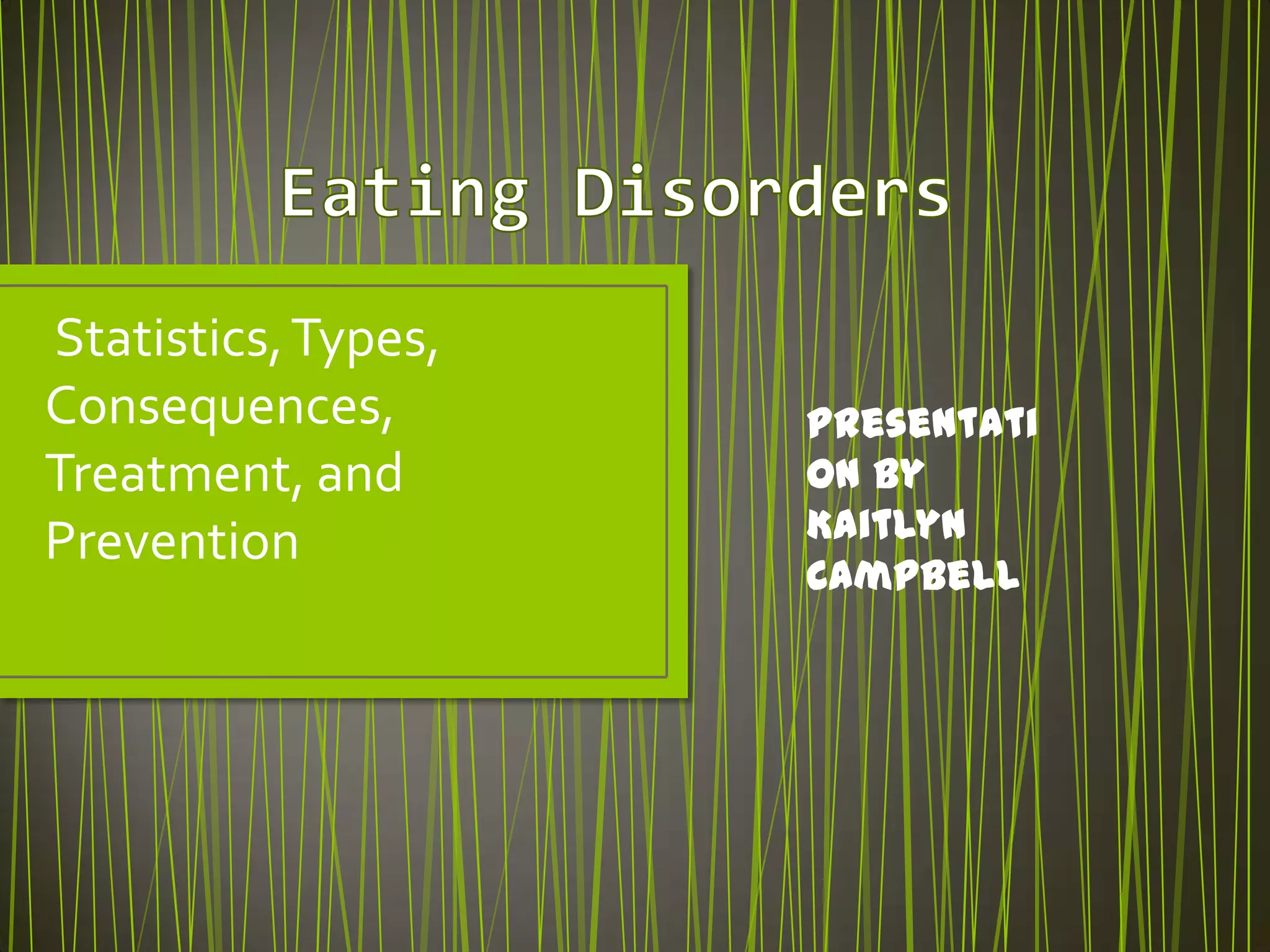 Eating Disorders

Statistics, Types, Consequences, Treatment, and Prevention

PRESENTATION BY KAITLYN CAMPBELL